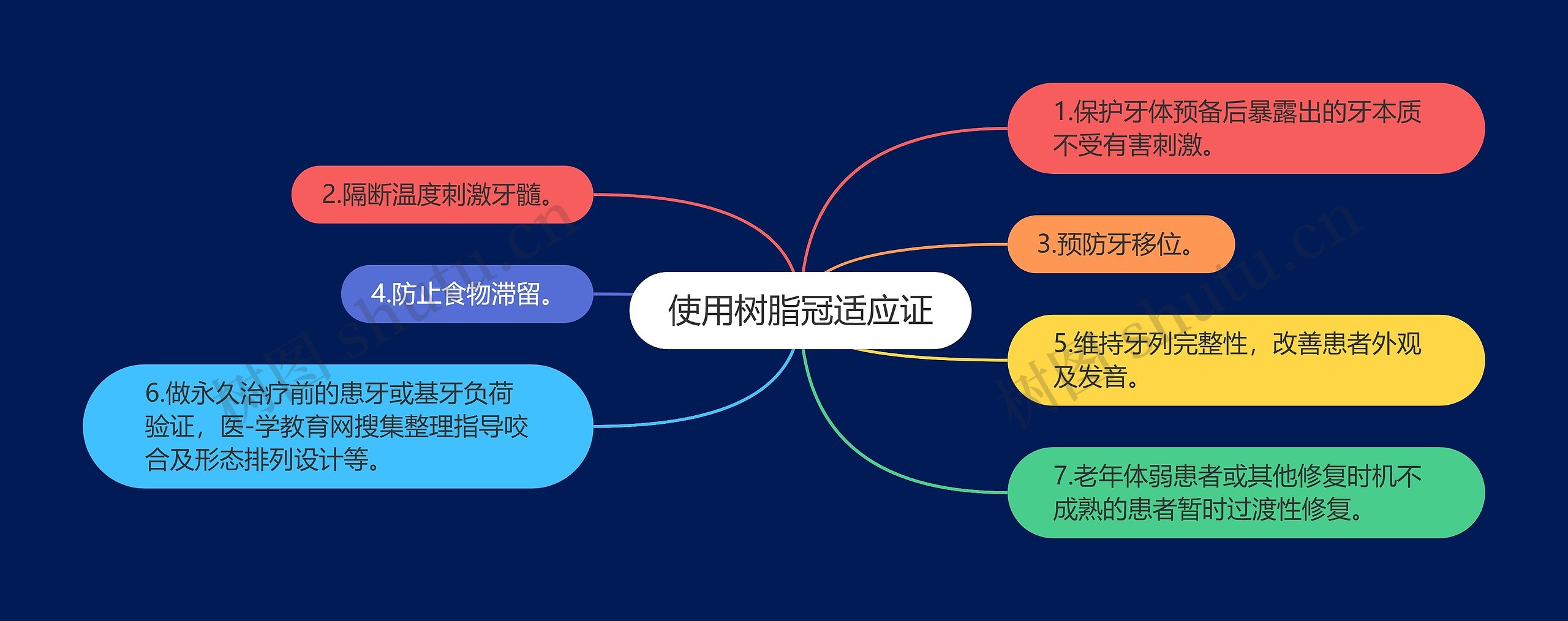 使用树脂冠适应证

1.保护牙体预备后暴露出的牙本质不受有害刺激。

2.隔断温度刺激牙髓。

3.预防牙移位。

4.防止食物滞留。

5.维持牙列完整性，改善患者外观及发音。

6.做永久治疗前的患牙或基牙负荷验证，医-学教育网搜集整理指导咬合及形态排列设计等。

7.老年体弱患者或其他修复时机不成熟的患者暂时过渡性修复。

树图 shutu.cn
树图 shutu.cn